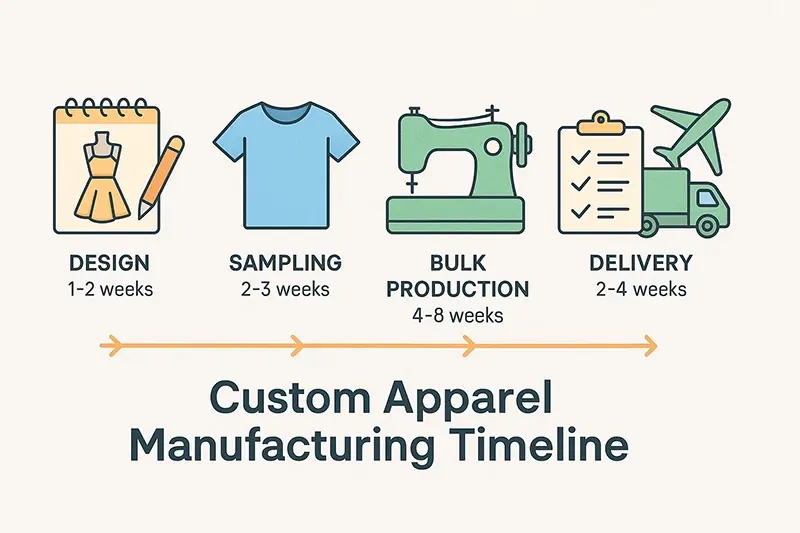 DESIGN
1-2 weeks

SAMPLING
2-3 weeks

BULK PRODUCTION
4-8 weeks

DELIVERY
2-4 weeks

Custom Apparel Manufacturing Timeline